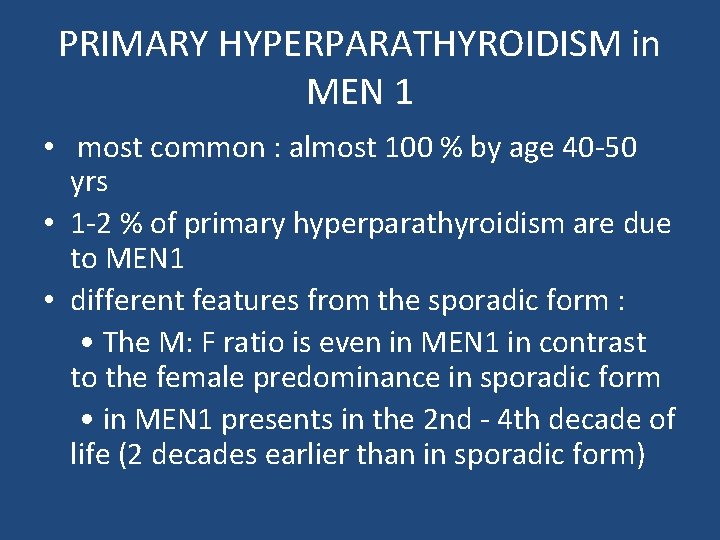 PRIMARY HYPERPARATHYROIDISM in MEN 1

• most common : almost 100 % by age 40-50 yrs
• 1-2 % of primary hyperparathyroidism are due to MEN1
• different features from the sporadic form :
• The M: F ratio is even in MEN1 in contrast to the female predominance in sporadic form
• in MEN1 presents in the 2nd - 4th decade of life (2 decades earlier than in sporadic form)